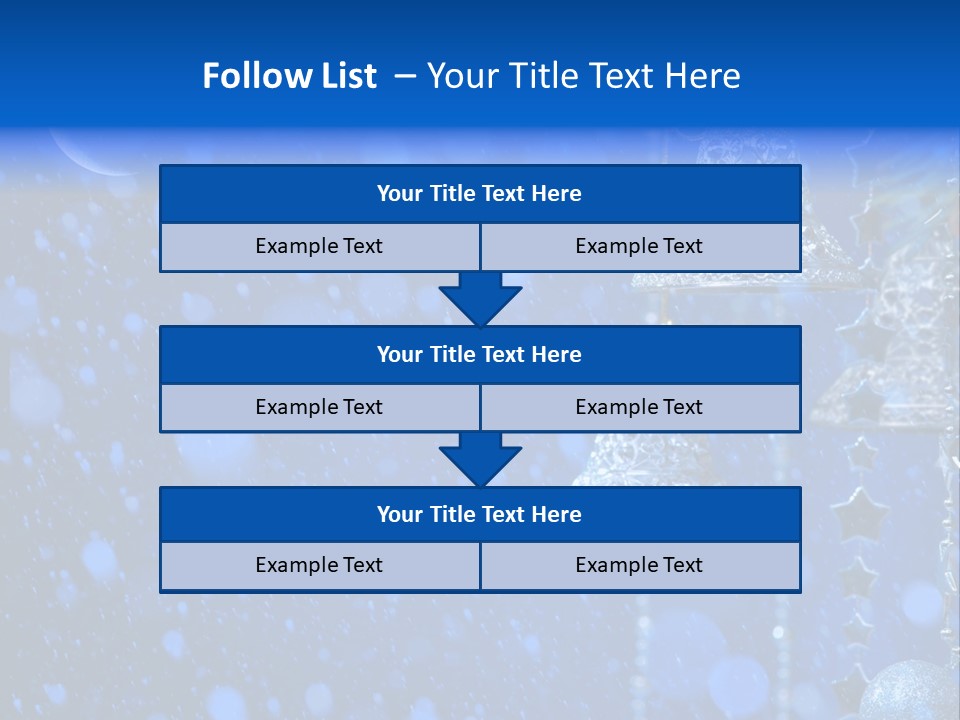 Follow List – Your Title Text Here

Your Title Text Here

Example Text

Example Text

Your Title Text Here

Example Text

Example Text

Your Title Text Here

Example Text

Example Text